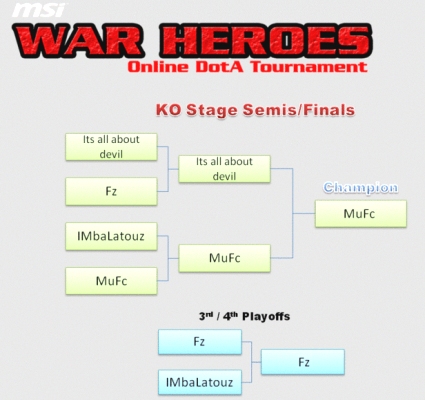 msi
WAR HEROES
Online DotA Tournament

KO Stage Semis/Finals

Its all about devil

Fz

IMbaLatouz

MuFc

Its all about devil

MuFc

Champion

MuFc

3rd / 4th Playoffs

Fz

IMbaLatouz

Fz